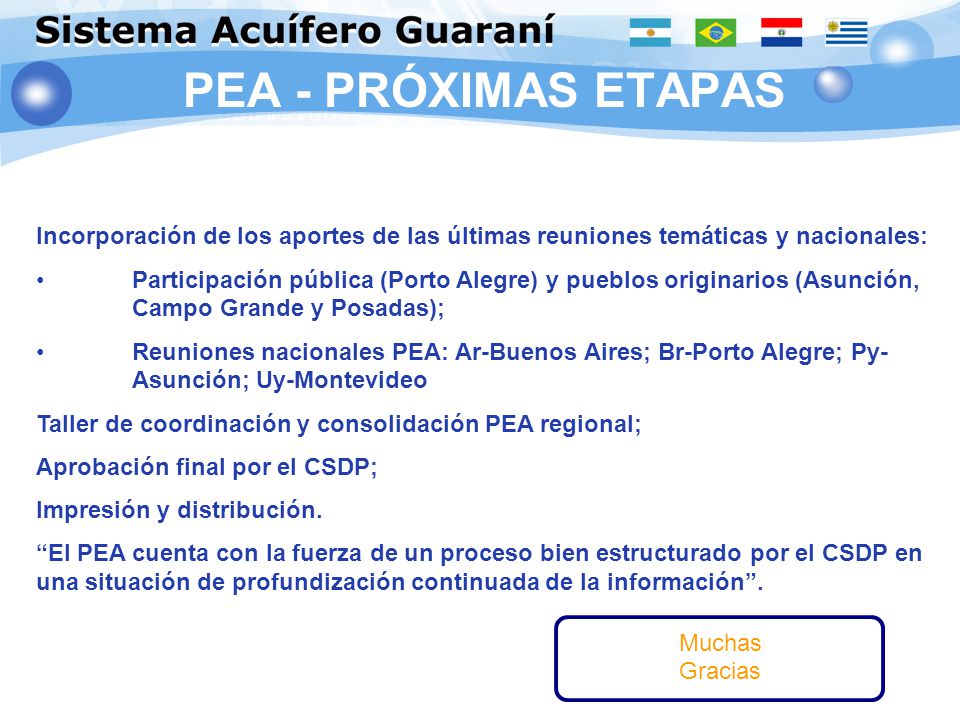 Sistema Acuífero Guaraní

PEA - PRÓXIMAS ETAPAS

Incorporación de los aportes de las últimas reuniones temáticas y nacionales:

• Participación pública (Porto Alegre) y pueblos originarios (Asunción, Campo Grande y Posadas);

• Reuniones nacionales PEA: Ar-Buenos Aires; Br-Porto Alegre; Py-Asunción; Uy-Montevideo

Taller de coordinación y consolidación PEA regional;

Aprobación final por el CSDP;

Impresión y distribución.

“El PEA cuenta con la fuerza de un proceso bien estructurado por el CSDP en una situación de profundización continuada de la información”.

Muchas
Gracias